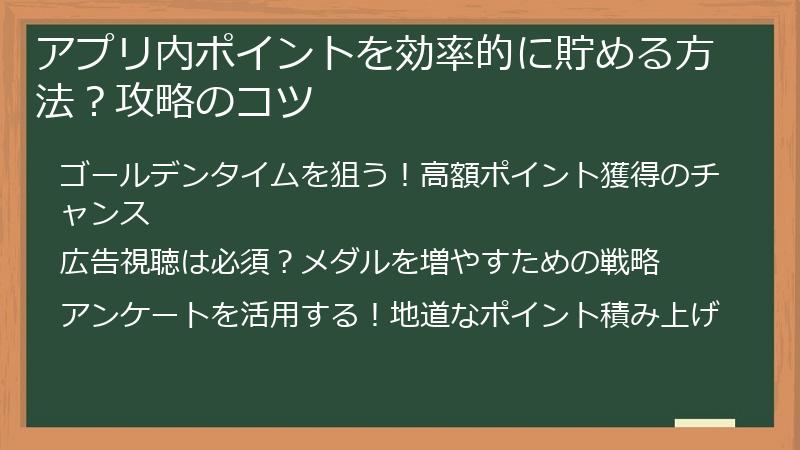 アプリ内ポイントを効率的に貯める方法？攻略のコツ

ゴールデンタイムを狙う！高額ポイント獲得のチャンス

広告視聴は必須？メダルを増やすための戦略

アンケートを活用する！地道なポイント積み上げ